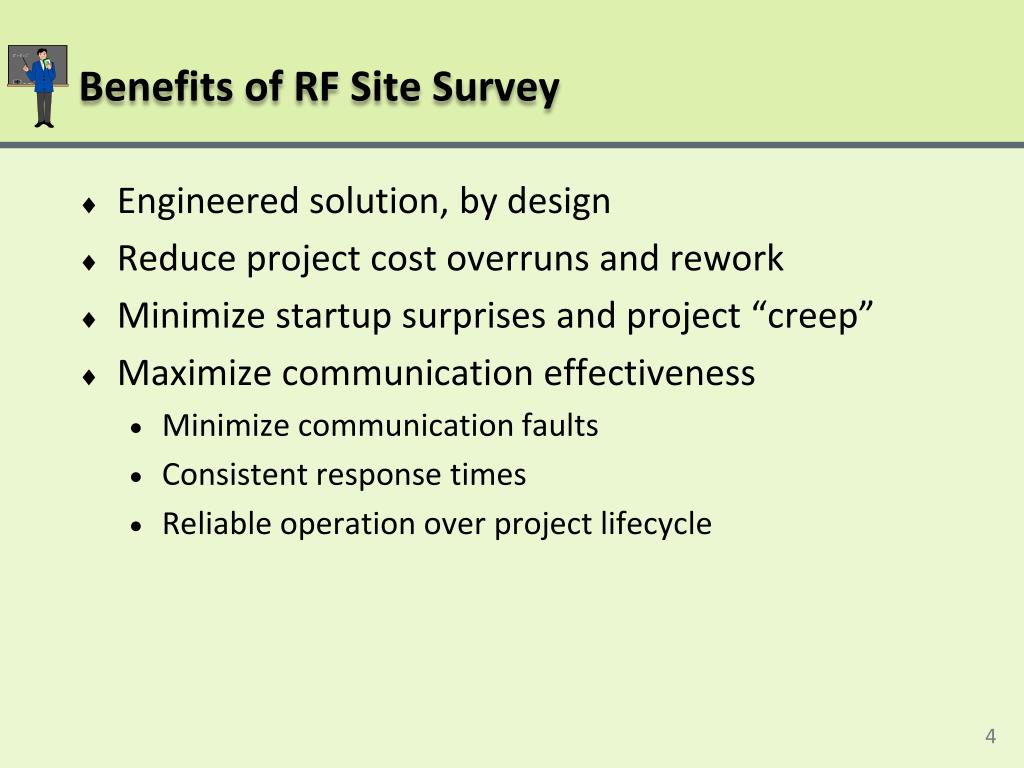 Benefits of RF Site Survey

♦ Engineered solution, by design
♦ Reduce project cost overruns and rework
♦ Minimize startup surprises and project “creep”
♦ Maximize communication effectiveness
• Minimize communication faults
• Consistent response times
• Reliable operation over project lifecycle

4